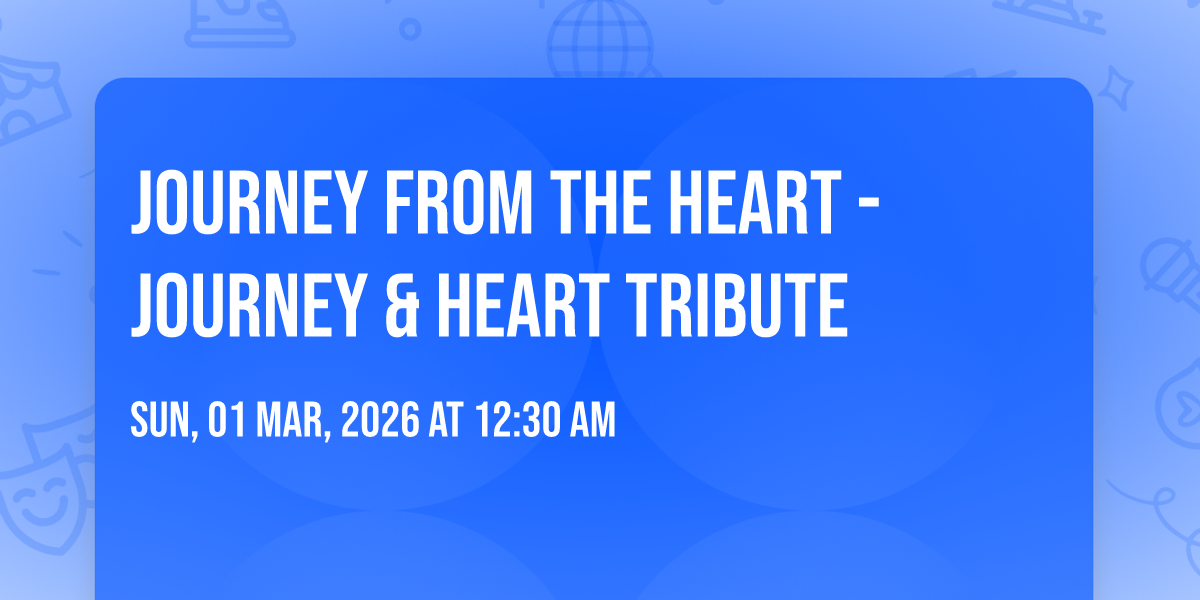 JOURNEY FROM THE HEART - JOURNEY & HEART TRIBUTE

SUN, 01 MAR, 2026 AT 12:30 AM